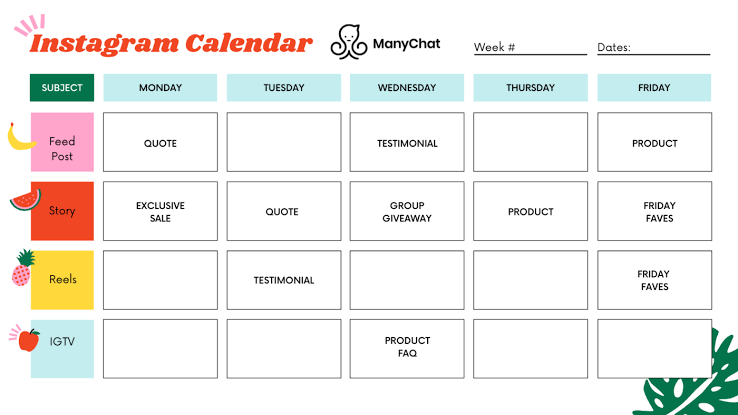 Instagram Calendar

ManyChat

Week #

Dates:

| SUBJECT | MONDAY | TUESDAY | WEDNESDAY | THURSDAY | FRIDAY |
|---|---|---|---|---|---|
| Feed Post | QUOTE | | TESTIMONIAL | | PRODUCT |
| Story | EXCLUSIVE SALE | QUOTE | GROUP GIVEAWAY | PRODUCT | FRIDAY FAVES |
| Reels | | TESTIMONIAL | | | FRIDAY FAVES |
| IGTV | | | PRODUCT FAQ | | |